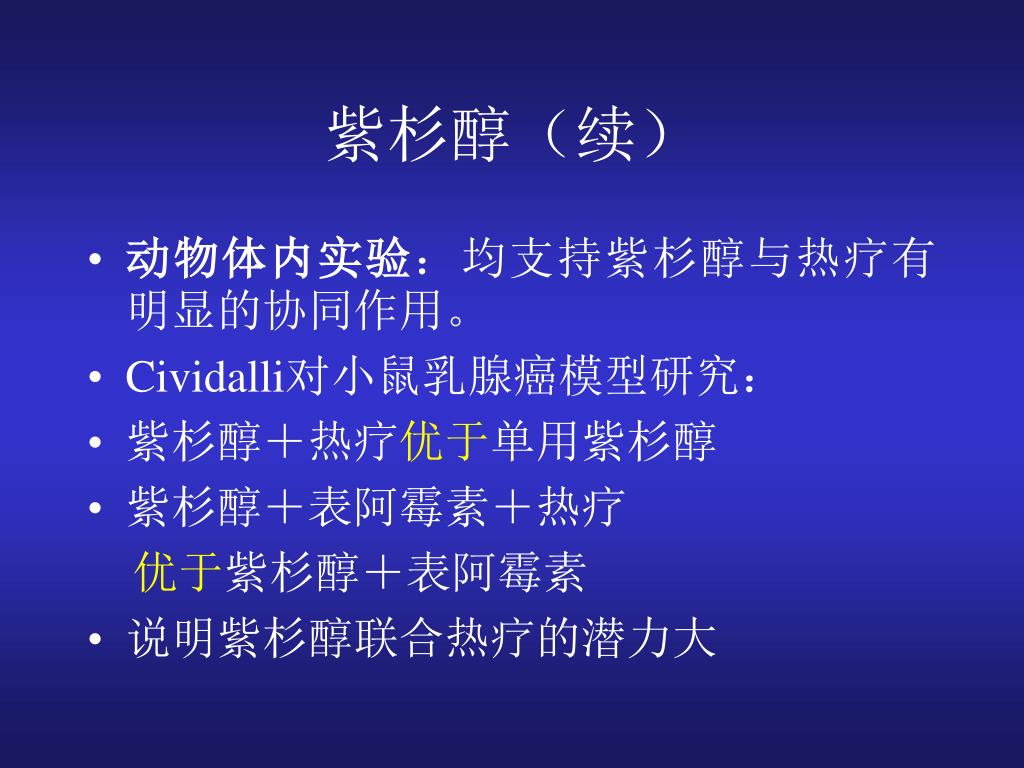 紫杉醇（续）

• 动物体内实验：均支持紫杉醇与热疗有明显的协同作用。
• Cividalli对小鼠乳腺癌模型研究：
• 紫杉醇＋热疗优于单用紫杉醇
• 紫杉醇＋表阿霉素＋热疗
优于紫杉醇＋表阿霉素
• 说明紫杉醇联合热疗的潜力大